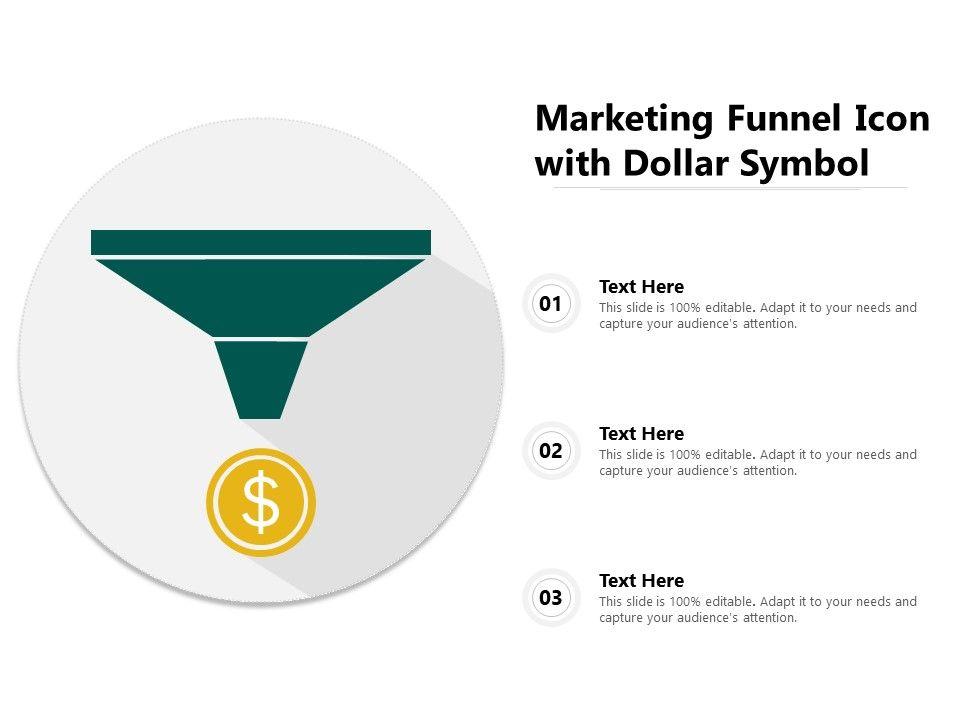 Marketing Funnel Icon with Dollar Symbol

$

01
Text Here
This slide is 100% editable. Adapt it to your needs and capture your audience's attention.

02
Text Here
This slide is 100% editable. Adapt it to your needs and capture your audience's attention.

03
Text Here
This slide is 100% editable. Adapt it to your needs and capture your audience's attention.